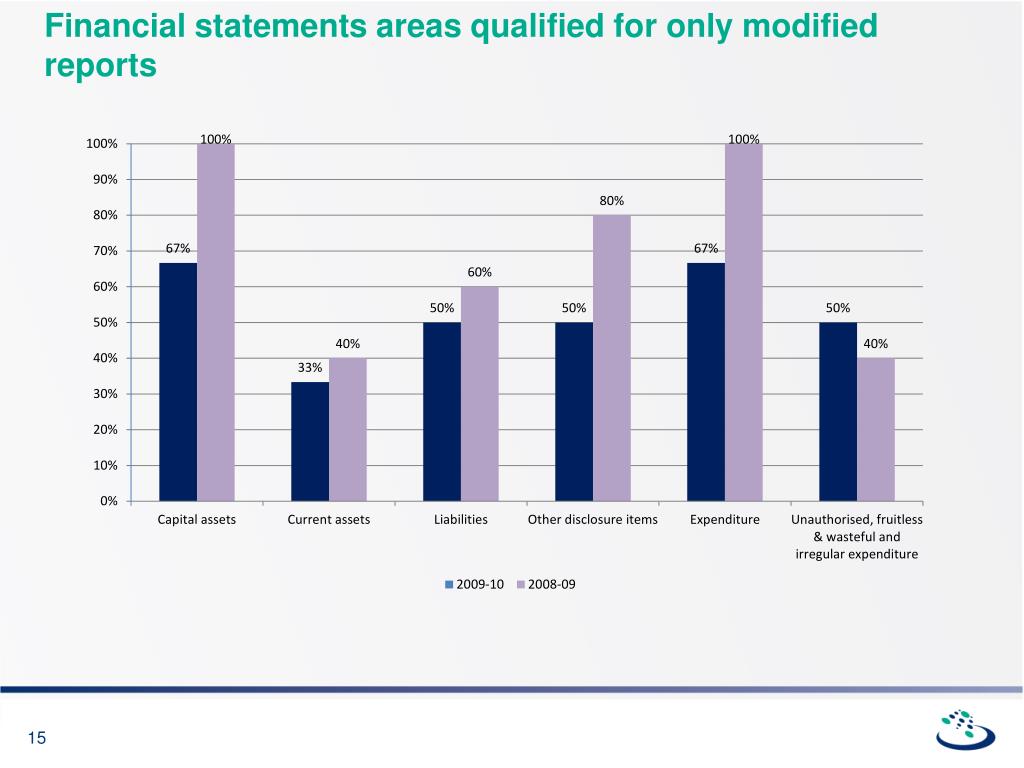 Financial statements areas qualified for only modified reports

100%
90%
80%
70%
60%
50%
40%
30%
20%
10%
0%

67% 100% 33% 40% 50% 60% 50% 80% 67% 100% 50% 40%

Capital assets
Current assets
Liabilities
Other disclosure items
Expenditure
Unauthorised, fruitless & wasteful and irregular expenditure

2009-10 2008-09

15